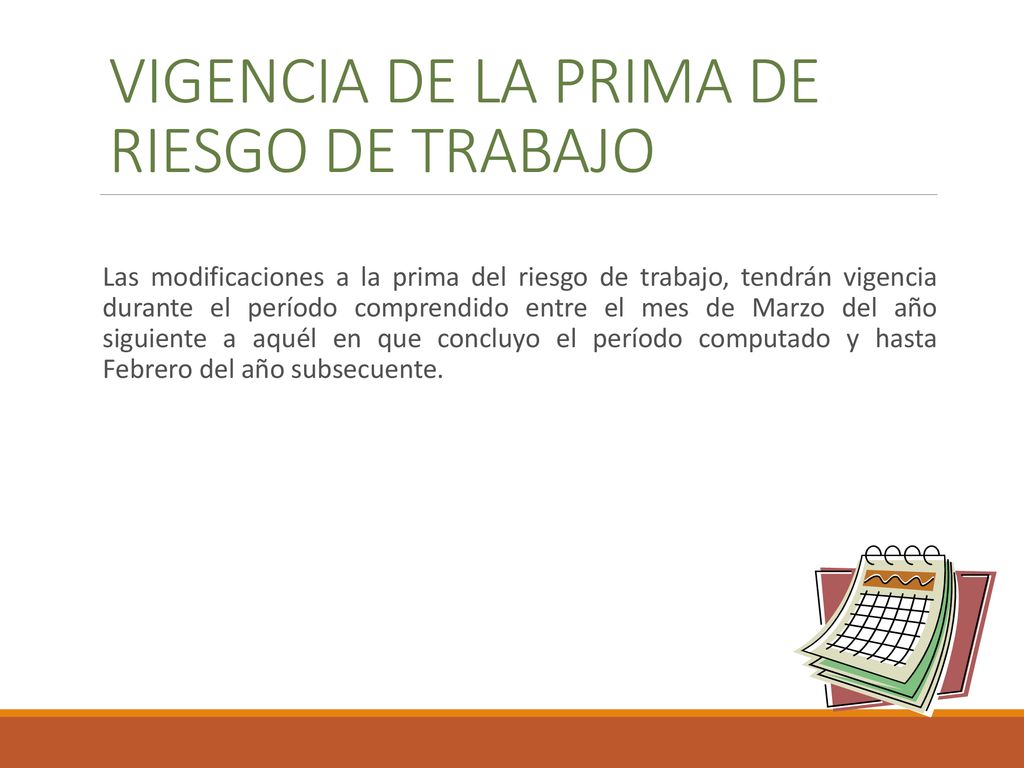 VIGENCIA DE LA PRIMA DE RIESGO DE TRABAJO

Las modificaciones a la prima del riesgo de trabajo, tendrán vigencia durante el período comprendido entre el mes de Marzo del año siguiente a aquél en que concluyo el período computado y hasta Febrero del año subsecuente.